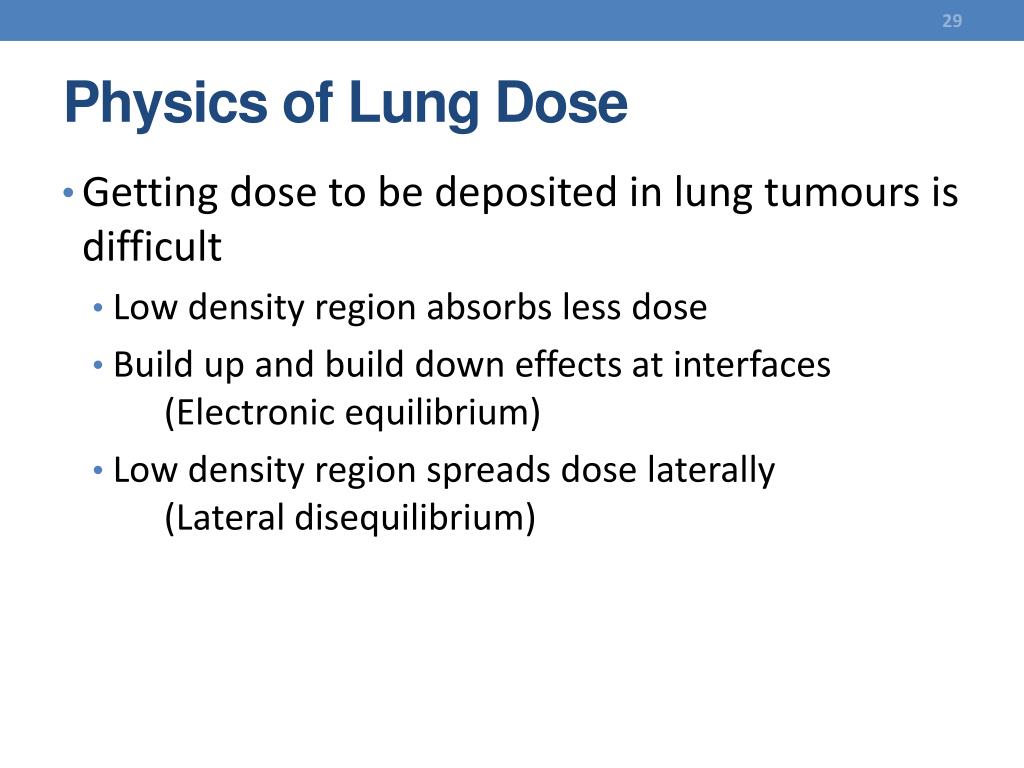 29

Physics of Lung Dose

• Getting dose to be deposited in lung tumours is difficult

• Low density region absorbs less dose

• Build up and build down effects at interfaces (Electronic equilibrium)

• Low density region spreads dose laterally (Lateral disequilibrium)